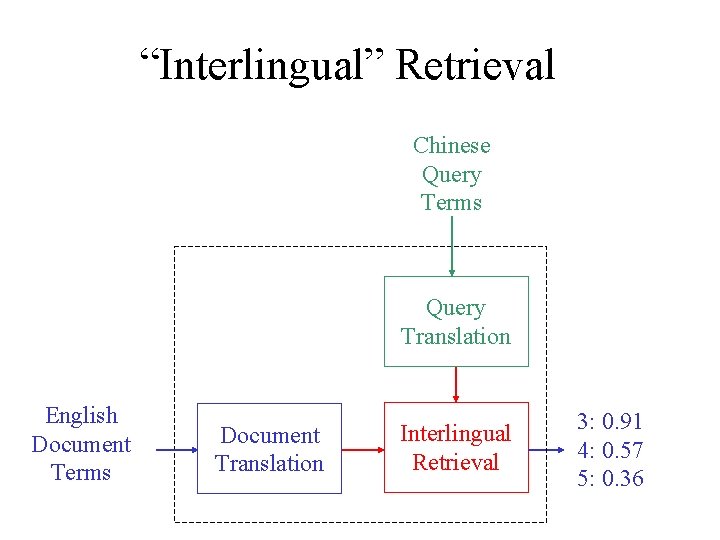 “Interlingual” Retrieval

Chinese Query Terms

Query Translation

English Document Terms

Document Translation

Interlingual Retrieval

3: 0.91
4: 0.57
5: 0.36